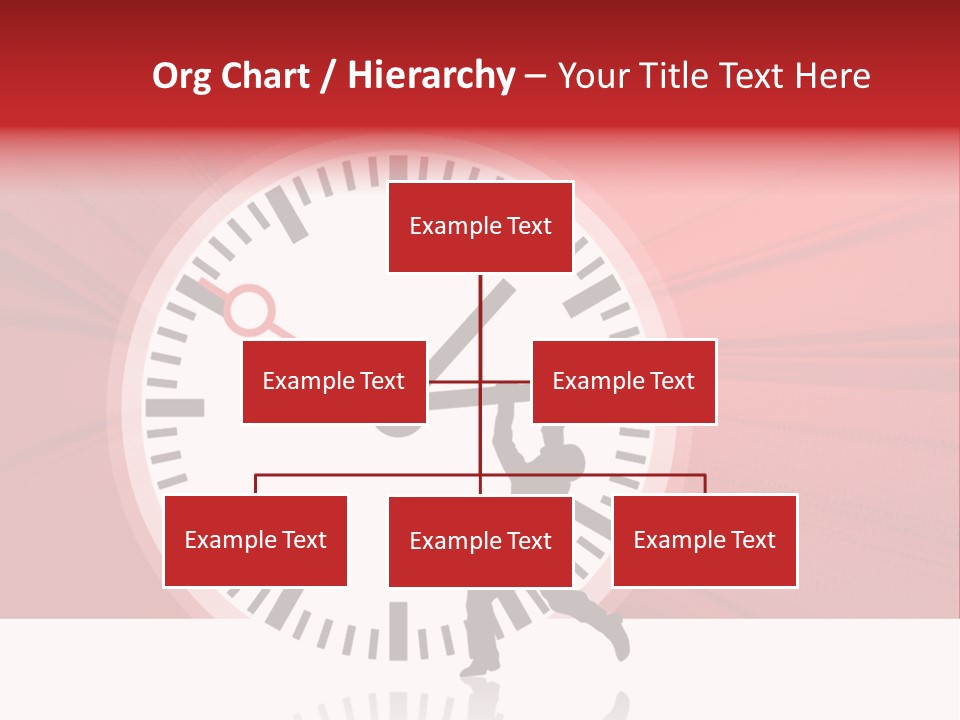 Org Chart / Hierarchy – Your Title Text Here

Example Text

Example Text

Example Text

Example Text

Example Text

Example Text